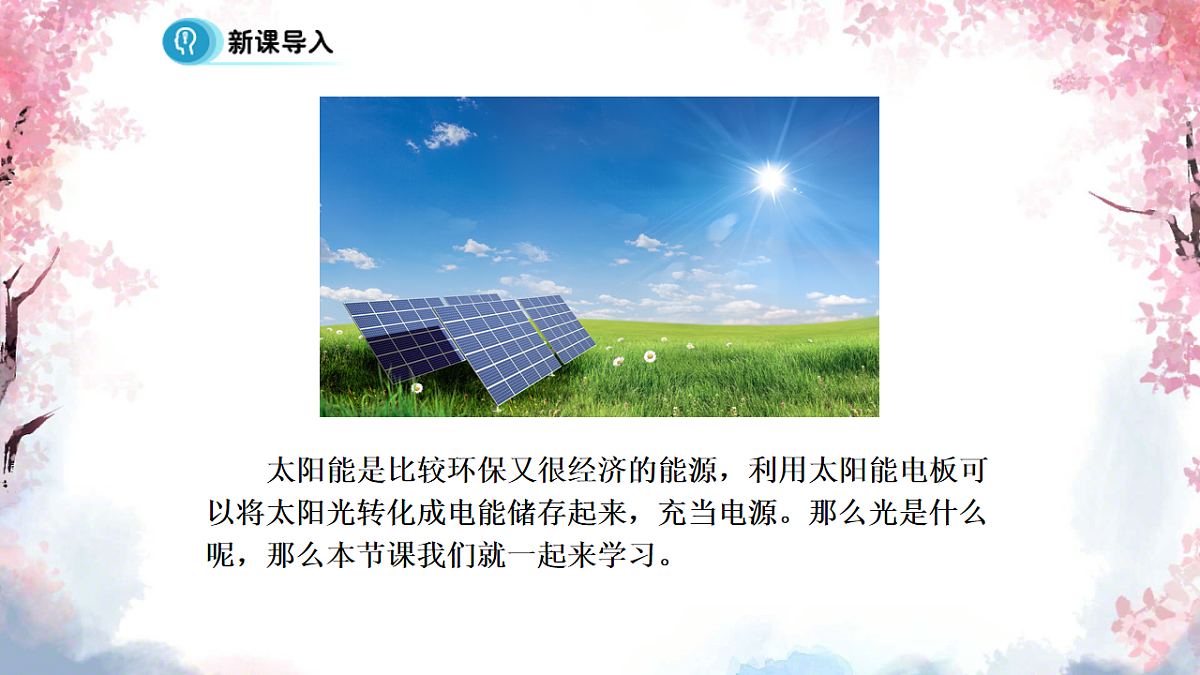 新课导入

太阳能是比较环保又很经济的能源，利用太阳能电板可以将太阳光转化成电能储存起来，充当电源。那么光是什么呢，那么本节课我们就一起来学习。